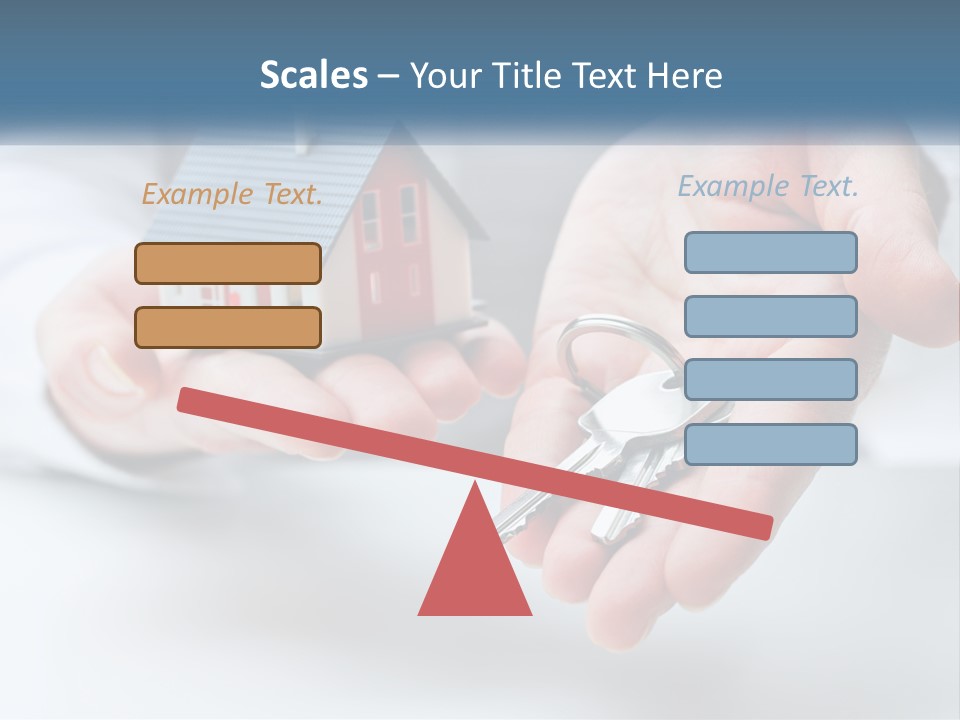 Scales – Your Title Text Here

Example Text.

Example Text.